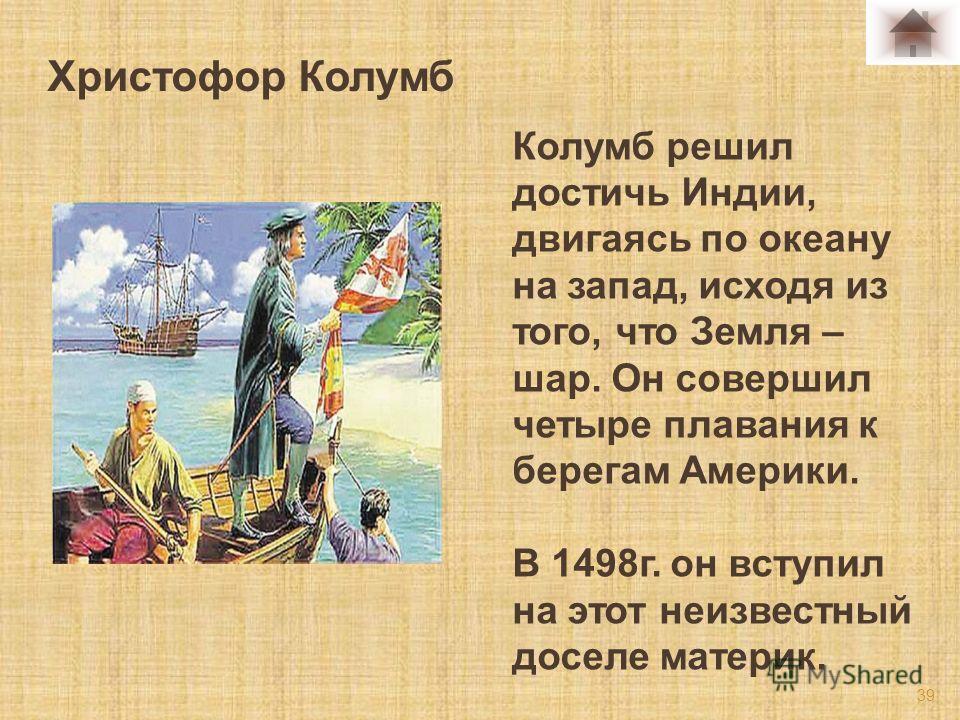 Христофор Колумб

Колумб решил достичь Индии, двигаясь по океану на запад, исходя из того, что Земля – шар. Он совершил четыре плавания к берегам Америки.

В 1498г. он вступил на этот неизвестный доселе материк.

MyShared

39